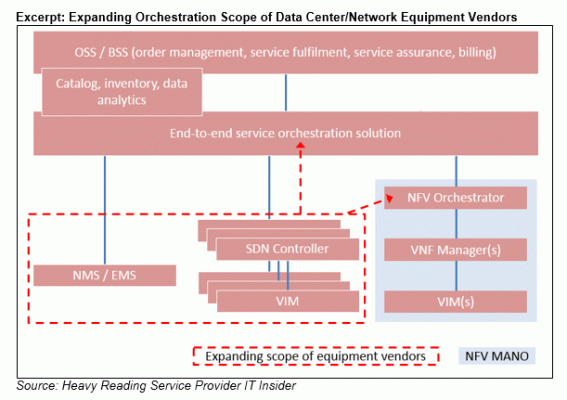 Excerpt: Expanding Orchestration Scope of Data Center/Network Equipment Vendors

OSS / BSS (order management, service fulfilment, service assurance, billing)

Catalog, inventory, data analytics

End-to-end service orchestration solution

NFV Orchestrator

SDN Controller

VNF Manager(s)

NMS / EMS

VIM

VIM(s)

Expanding scope of equipment vendors

NFV MANO

Source: Heavy Reading Service Provider IT Insider